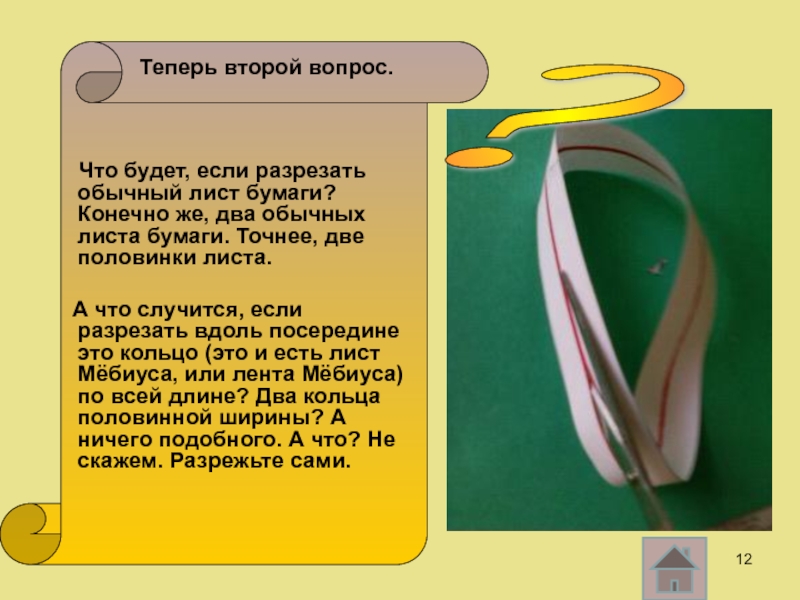 Теперь второй вопрос.

Что будет, если разрезать обычный лист бумаги? Конечно же, два обычных листа бумаги. Точнее, две половинки листа.

А что случится, если разрезать вдоль посередине это кольцо (это и есть лист Мёбиуса, или лента Мёбиуса) по всей длине? Два кольца половинной ширины? А ничего подобного. А что? Не скажем. Разрежьте сами.

12